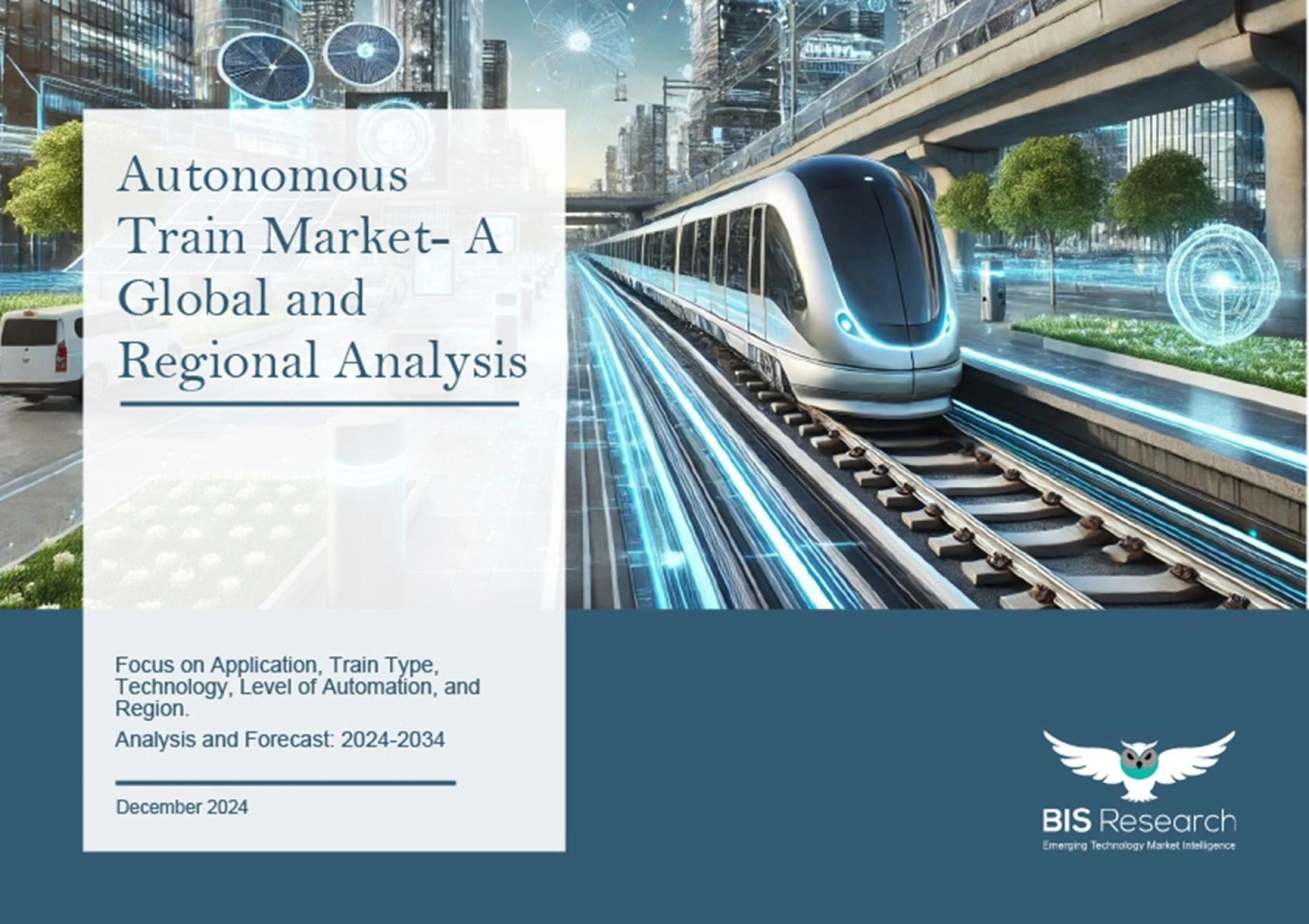 Autonomous Train Market- A Global and Regional Analysis

Focus on Application, Train Type, Technology, Level of Automation, and Region.

Analysis and Forecast: 2024-2034

December 2024

BIS Research
Emerging Technology Market Intelligence